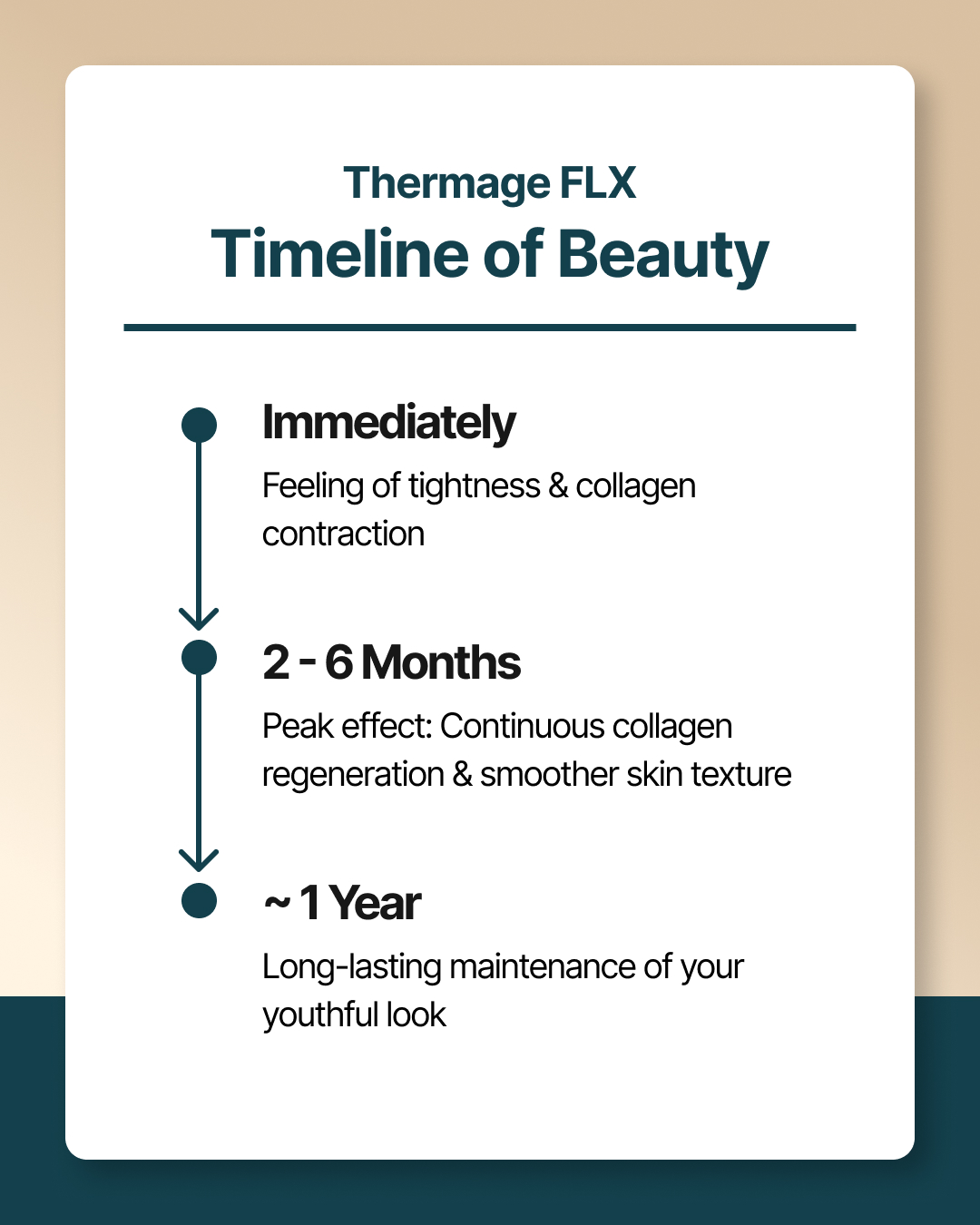 Thermage FLX
Timeline of Beauty

Immediately
Feeling of tightness & collagen contraction

2 - 6 Months
Peak effect: Continuous collagen regeneration & smoother skin texture

~ 1 Year
Long-lasting maintenance of your youthful look